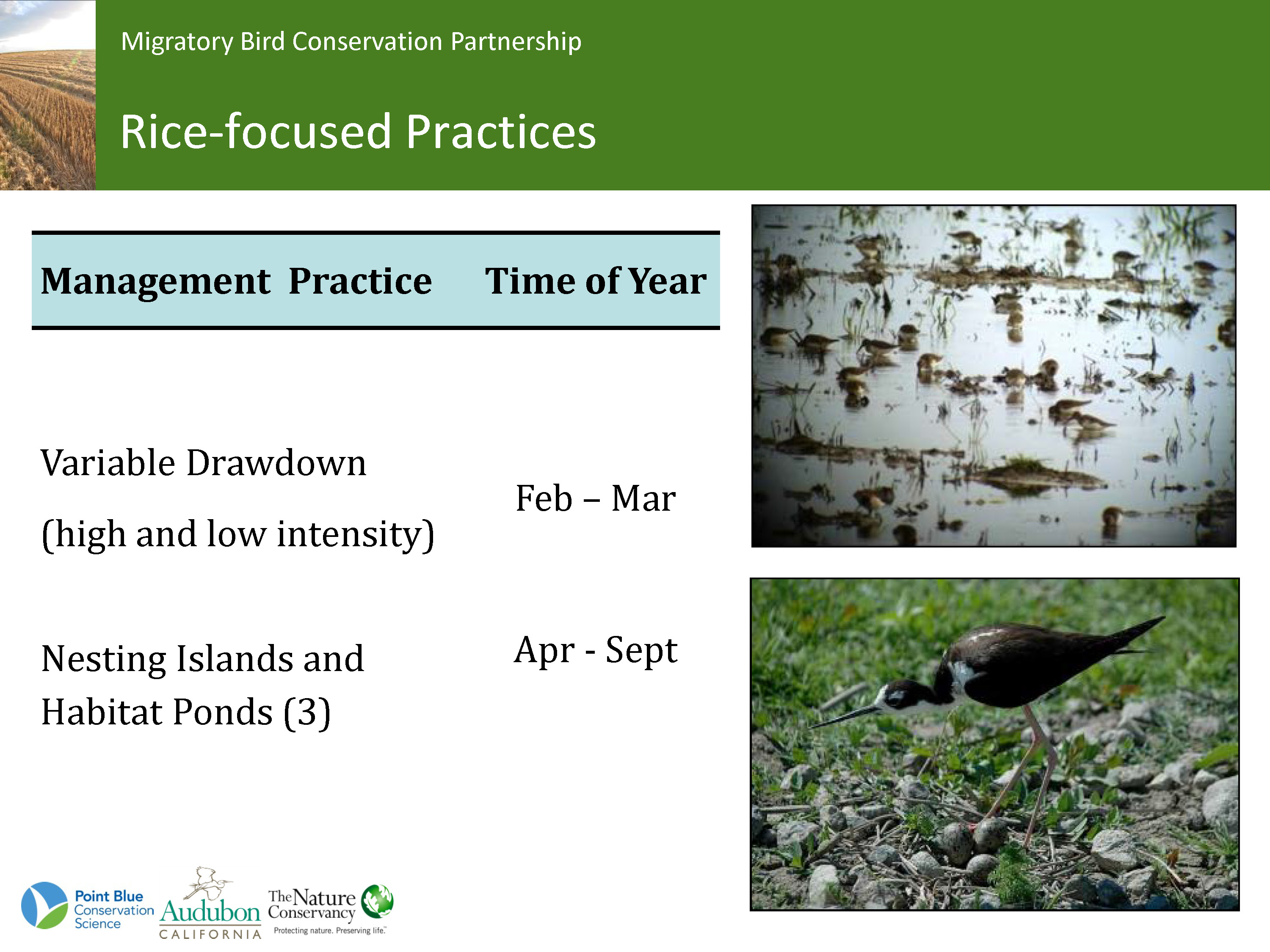 Migratory Bird Conservation Partnership

Rice-focused Practices

| Management Practice | Time of Year |
|---|---|
| Variable Drawdown (high and low intensity) | Feb – Mar |
| Nesting Islands and Habitat Ponds (3) | Apr - Sept |

Point Blue Conservation Science

Audubon CALIFORNIA

The Nature Conservancy
Protecting nature. Preserving life.